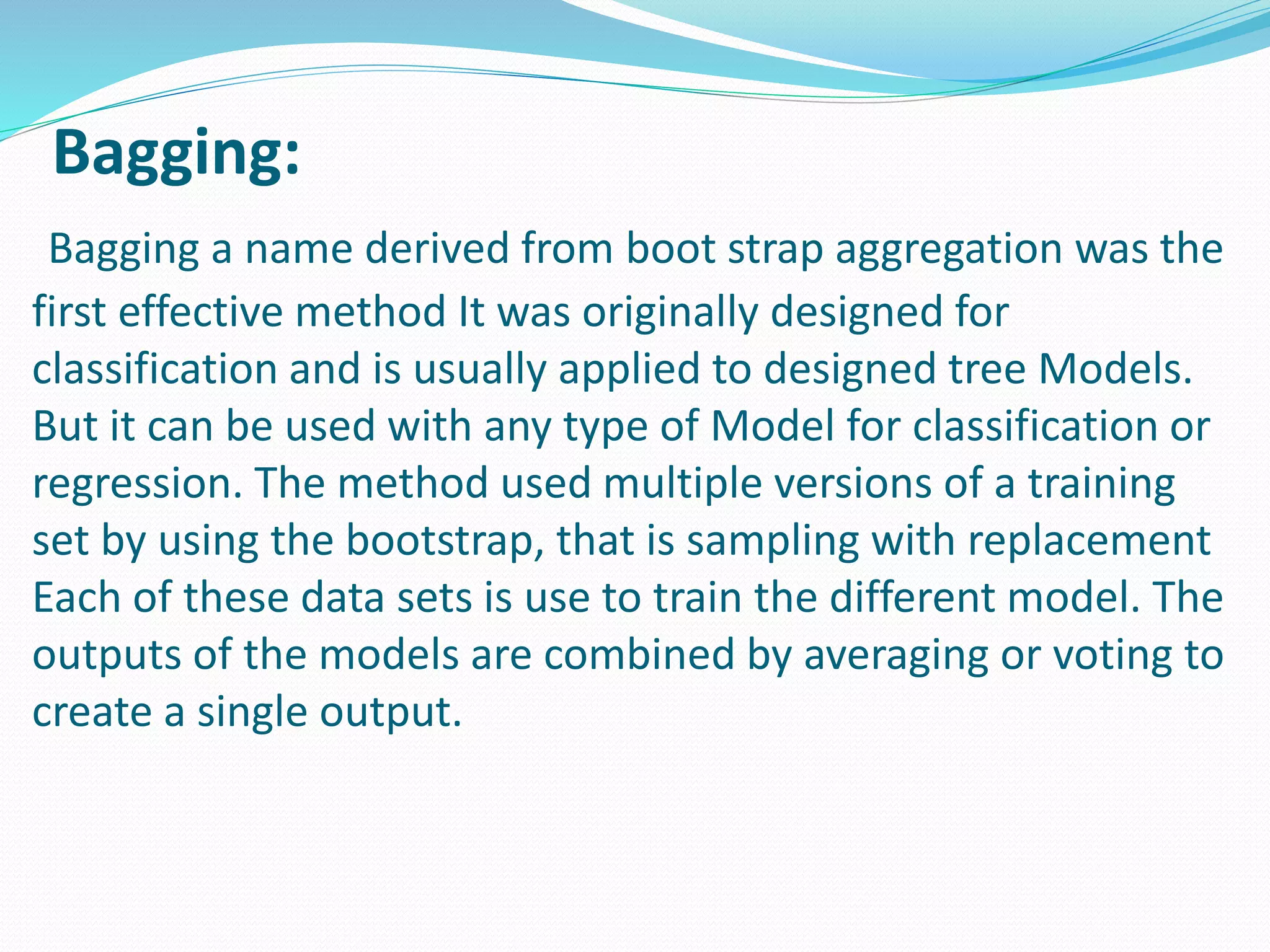 Bagging:

Bagging a name derived from boot strap aggregation was the first effective method It was originally designed for classification and is usually applied to designed tree Models. But it can be used with any type of Model for classification or regression. The method used multiple versions of a training set by using the bootstrap, that is sampling with replacement Each of these data sets is use to train the different model. The outputs of the models are combined by averaging or voting to create a single output.